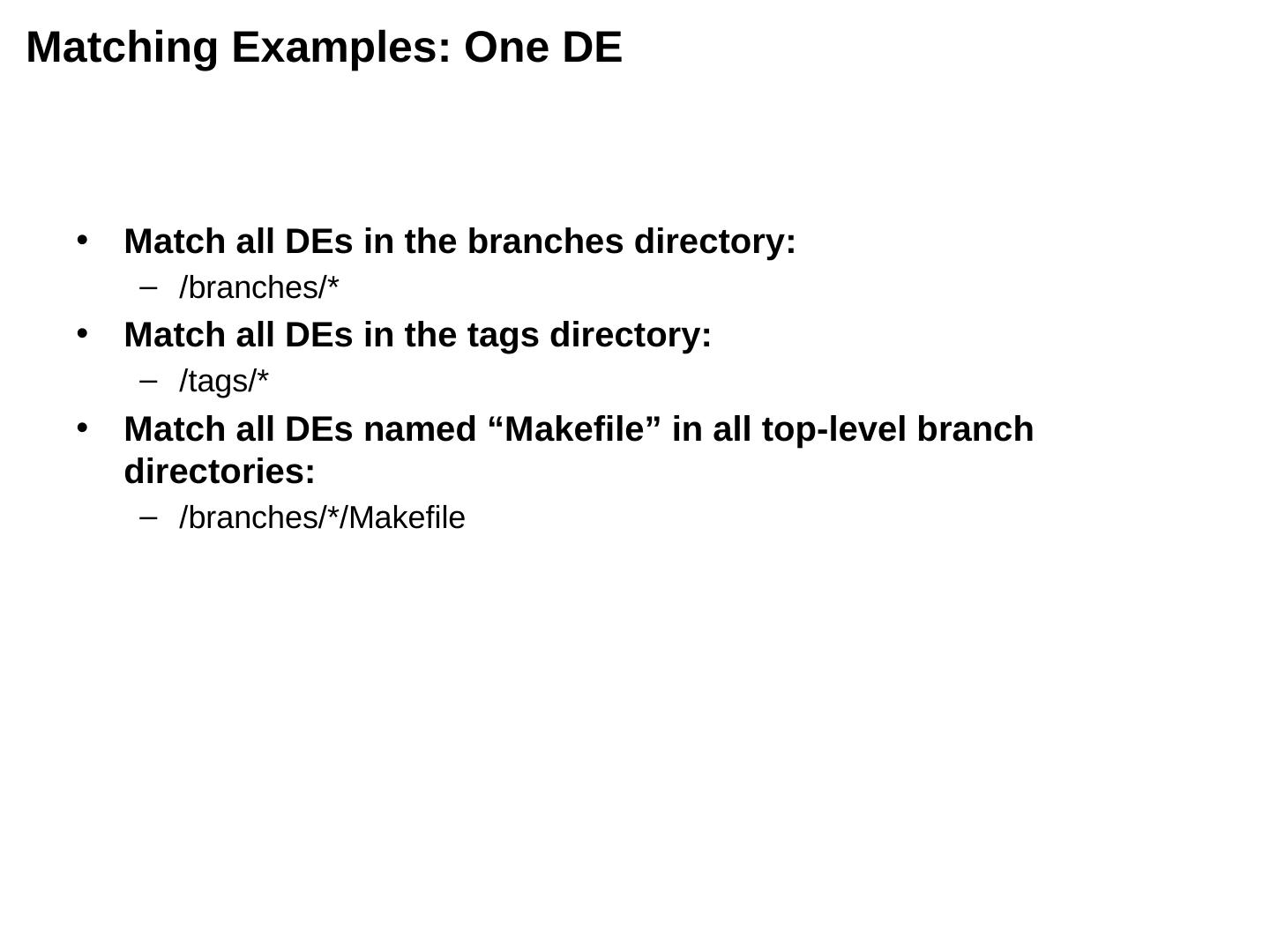 Matching Examples: One DE

• Match all DEs in the branches directory:
  – /branches/*
• Match all DEs in the tags directory:
  – /tags/*
• Match all DEs named “Makefile” in all top-level branch directories:
  – /branches/*/Makefile